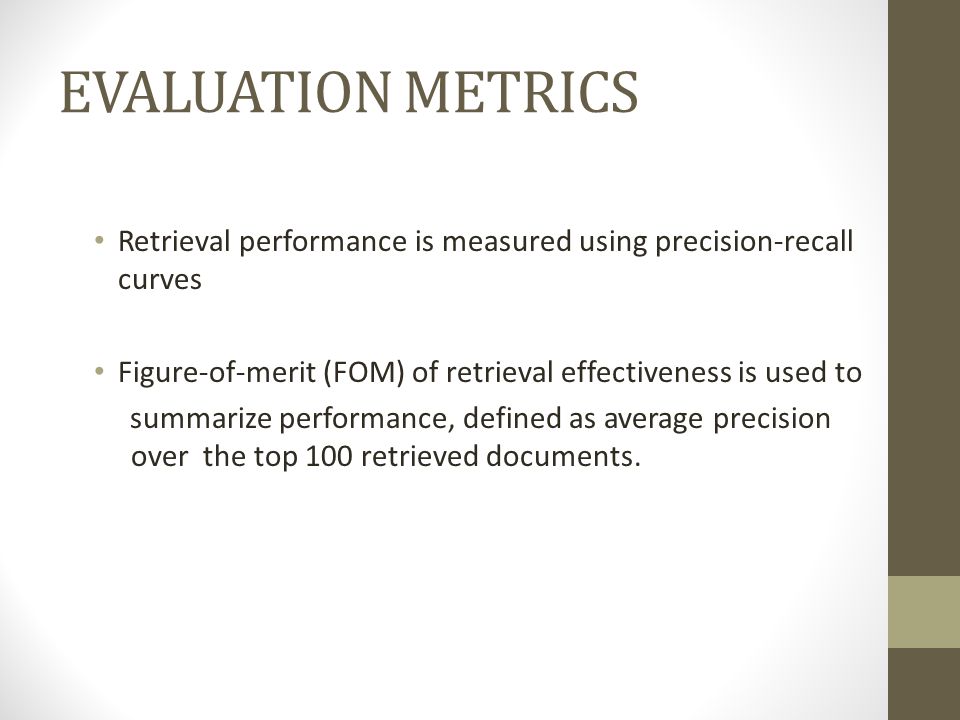 EVALUATION METRICS

• Retrieval performance is measured using precision-recall curves

• Figure-of-merit (FOM) of retrieval effectiveness is used to summarize performance, defined as average precision over the top 100 retrieved documents.